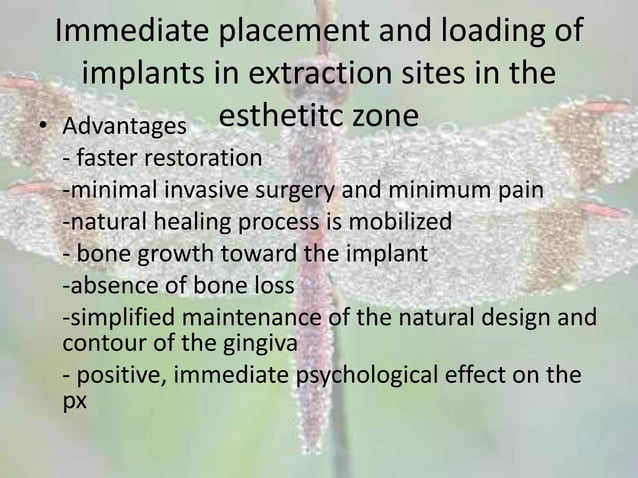 Immediate placement and loading of implants in extraction sites in the esthetitc zone

• Advantages
- faster restoration
-minimal invasive surgery and minimum pain
-natural healing process is mobilized
- bone growth toward the implant
-absence of bone loss
-simplified maintenance of the natural design and contour of the gingiva
- positive, immediate psychological effect on the px